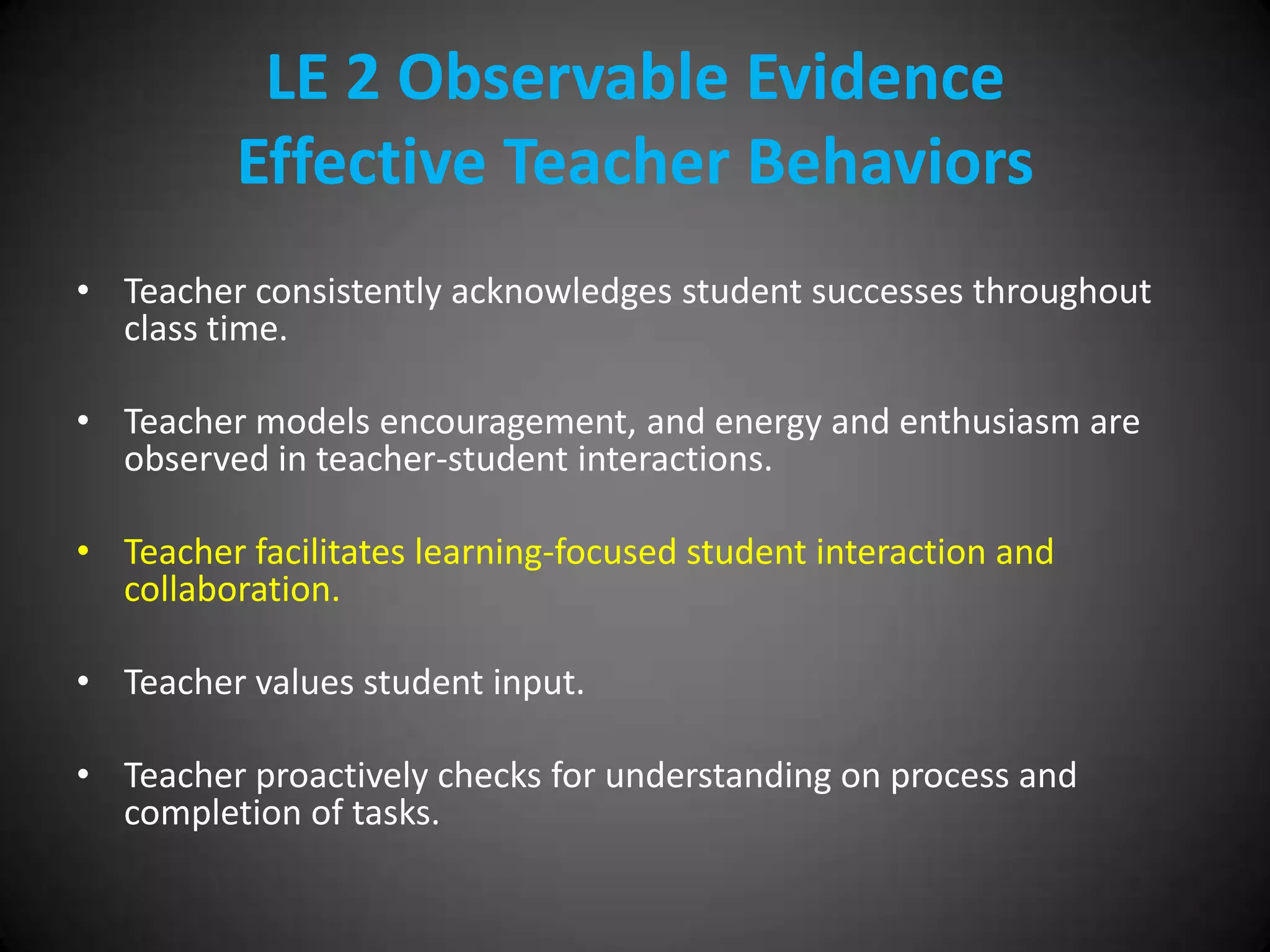 LE 2 Observable Evidence
Effective Teacher Behaviors

• Teacher consistently acknowledges student successes throughout class time.

• Teacher models encouragement, and energy and enthusiasm are observed in teacher-student interactions.

• Teacher facilitates learning-focused student interaction and collaboration.

• Teacher values student input.

• Teacher proactively checks for understanding on process and completion of tasks.